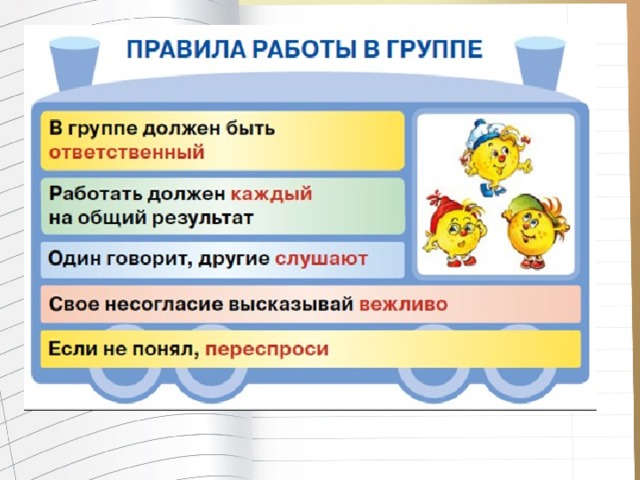 ПРАВИЛА РАБОТЫ В ГРУППЕ

В группе должен быть ответственный

Работать должен каждый на общий результат

Один говорит, другие слушают

Свое несогласие высказывай вежливо

Если не понял, переспроси